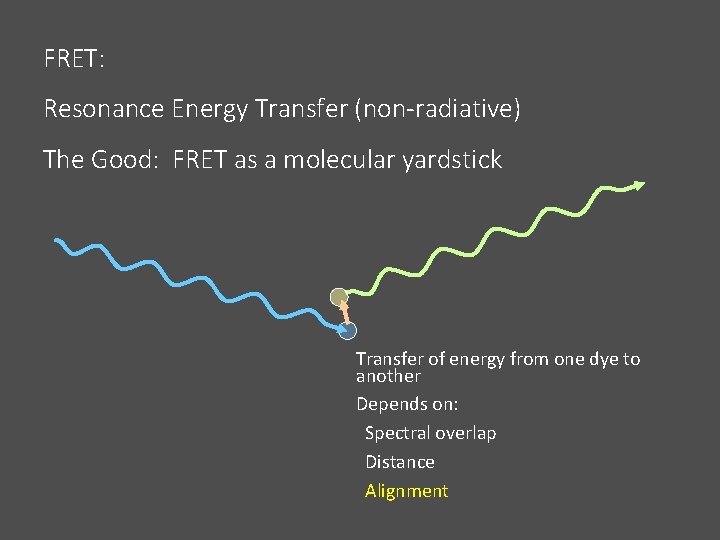 FRET:

Resonance Energy Transfer (non-radiative)

The Good: FRET as a molecular yardstick

Transfer of energy from one dye to another

Depends on:

Spectral overlap

Distance

Alignment